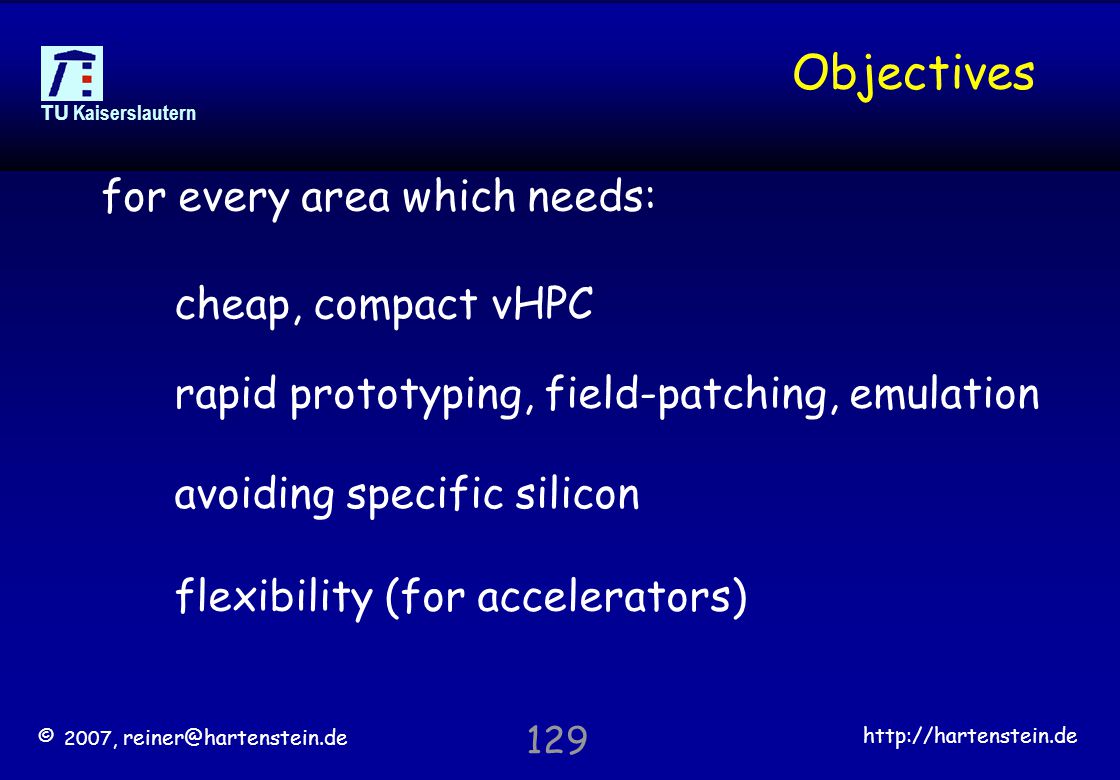 TU Kaiserslautern

Objectives

for every area which needs:

cheap, compact vHPC

rapid prototyping, field-patching, emulation

avoiding specific silicon

flexibility (for accelerators)

© 2007, reiner@hartenstein.de

129

http://hartenstein.de